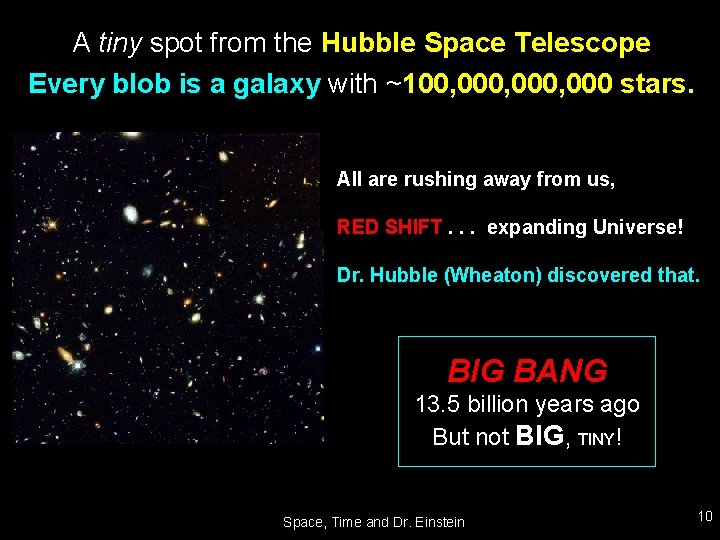 A tiny spot from the Hubble Space Telescope
Every blob is a galaxy with ~100,000,000,000 stars.

All are rushing away from us,

RED SHIFT . . . expanding Universe!

Dr. Hubble (Wheaton) discovered that.

BIG BANG
13.5 billion years ago
But not BIG, TINY!

Space, Time and Dr. Einstein

10